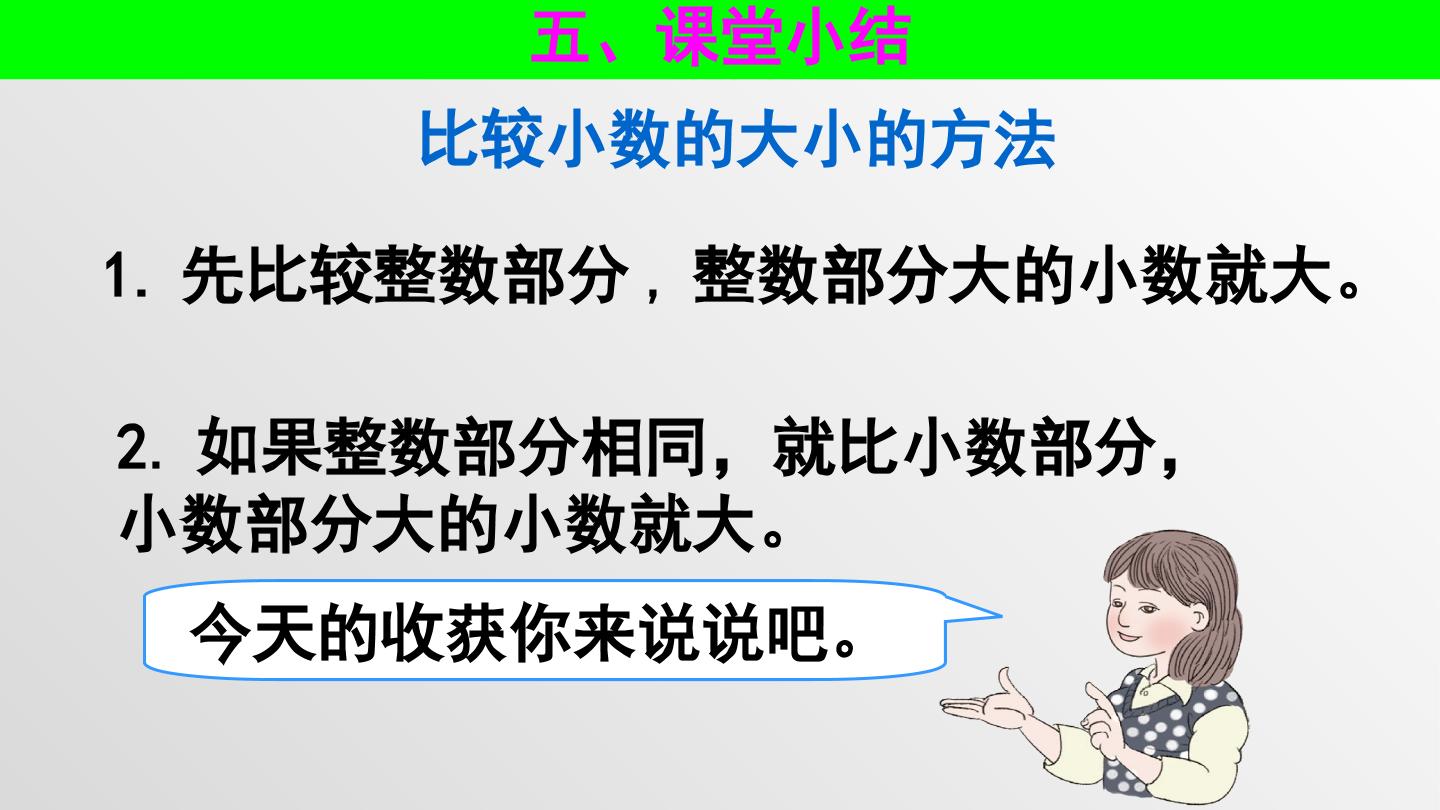 五、课堂小结

比较小数的大小的方法

1. 先比较整数部分，整数部分大的小数就大。

2. 如果整数部分相同，就比小数部分，小数部分大的小数就大。

今天的收获你来说说吧。